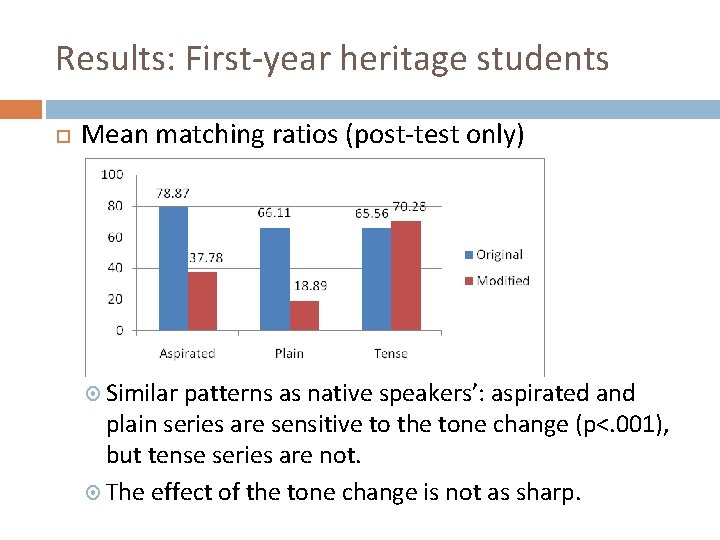 Results: First-year heritage students

Mean matching ratios (post-test only)

100
80
60
40
20
0

78.87
37.78
66.11
18.89
65.56
70.28

Aspirated
Plain
Tense

Original
Modified

Similar patterns as native speakers': aspirated and plain series are sensitive to the tone change (p<.001), but tense series are not.

The effect of the tone change is not as sharp.